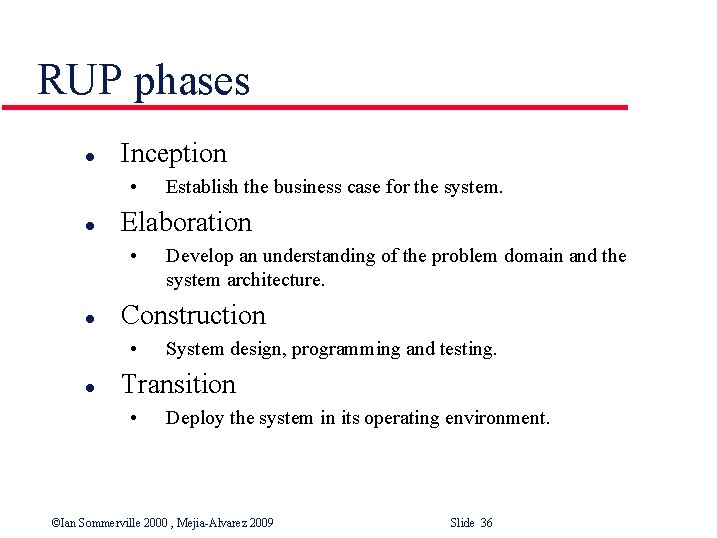 RUP phases

- Inception
  - Establish the business case for the system.
- Elaboration
  - Develop an understanding of the problem domain and the system architecture.
- Construction
  - System design, programming and testing.
- Transition
  - Deploy the system in its operating environment.

©Ian Sommerville 2000 , Mejia-Alvarez 2009 Slide 36